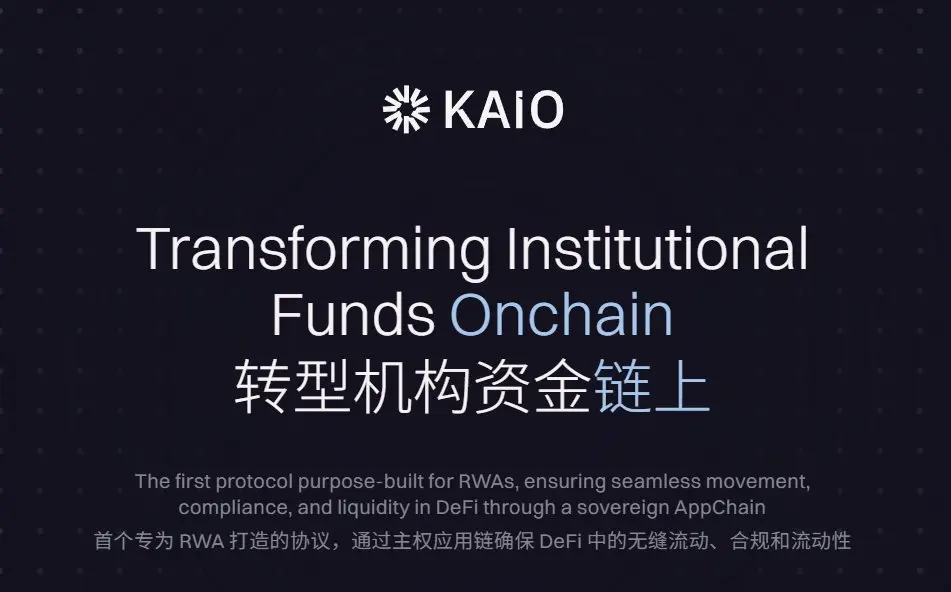 KAIO

Transforming Institutional Funds Onchain
转型机构资金链上

The first protocol purpose-built for RWAs, ensuring seamless movement, compliance, and liquidity in DeFi through a sovereign AppChain
首个专为 RWA 打造的协议，通过主权应用链确保 DeFi 中的无缝流动、合规和流动性